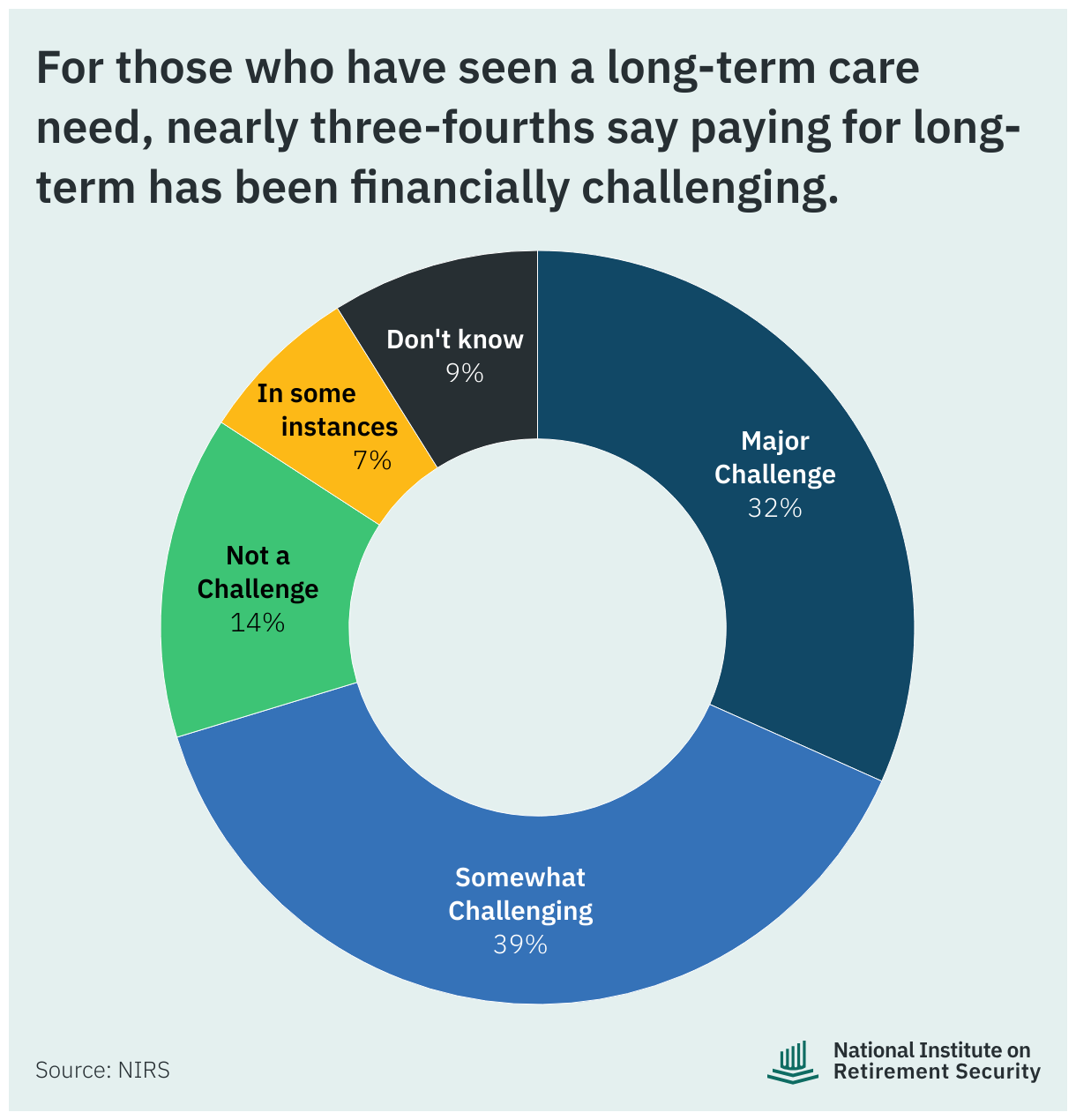 For those who have seen a long-term care need, nearly three-fourths say paying for long-term has been financially challenging.

Don't know
9%

In some instances
7%

Major Challenge
32%

Not a Challenge
14%

Somewhat Challenging
39%

Source: NIRS

National Institute on Retirement Security